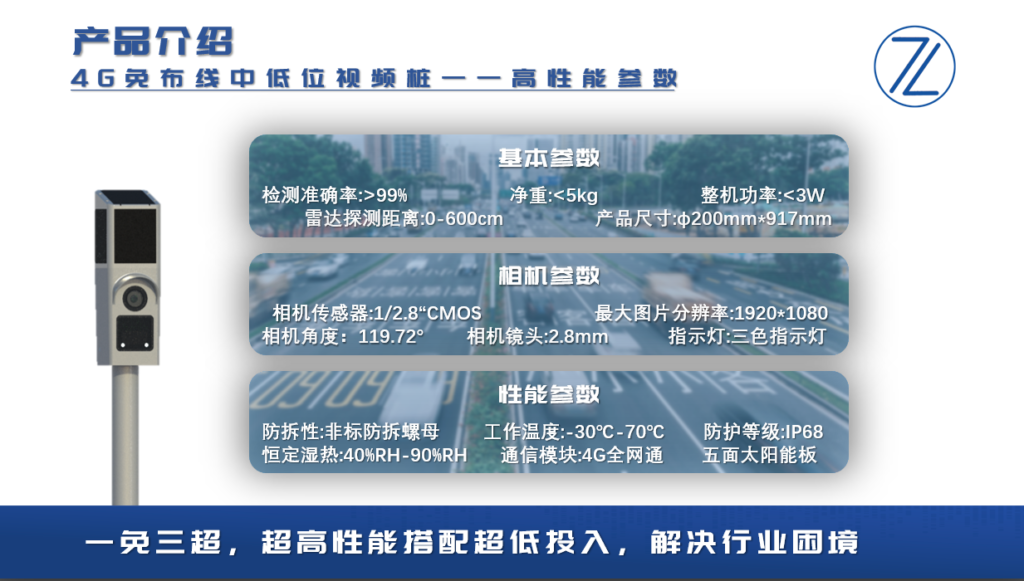 产品介绍
4G免布线中低位视频桩——高性能参数

ZL

基本参数
检测准确率:>99% 净重:<5kg 整机功率:<3W
雷达探测距离:0-600cm 产品尺寸:φ200mm*917mm

相机参数
相机传感器:1/2.8“CMOS 最大图片分辨率:1920*1080
相机角度：119.72° 相机镜头:2.8mm 指示灯:三色指示灯

性能参数
防拆性:非标防拆螺母 工作温度:-30℃-70℃ 防护等级:IP68
恒定湿热:40%RH-90%RH 通信模块:4G全网通 五面太阳能板

一免三超，超高性能搭配超低投入，解决行业困境